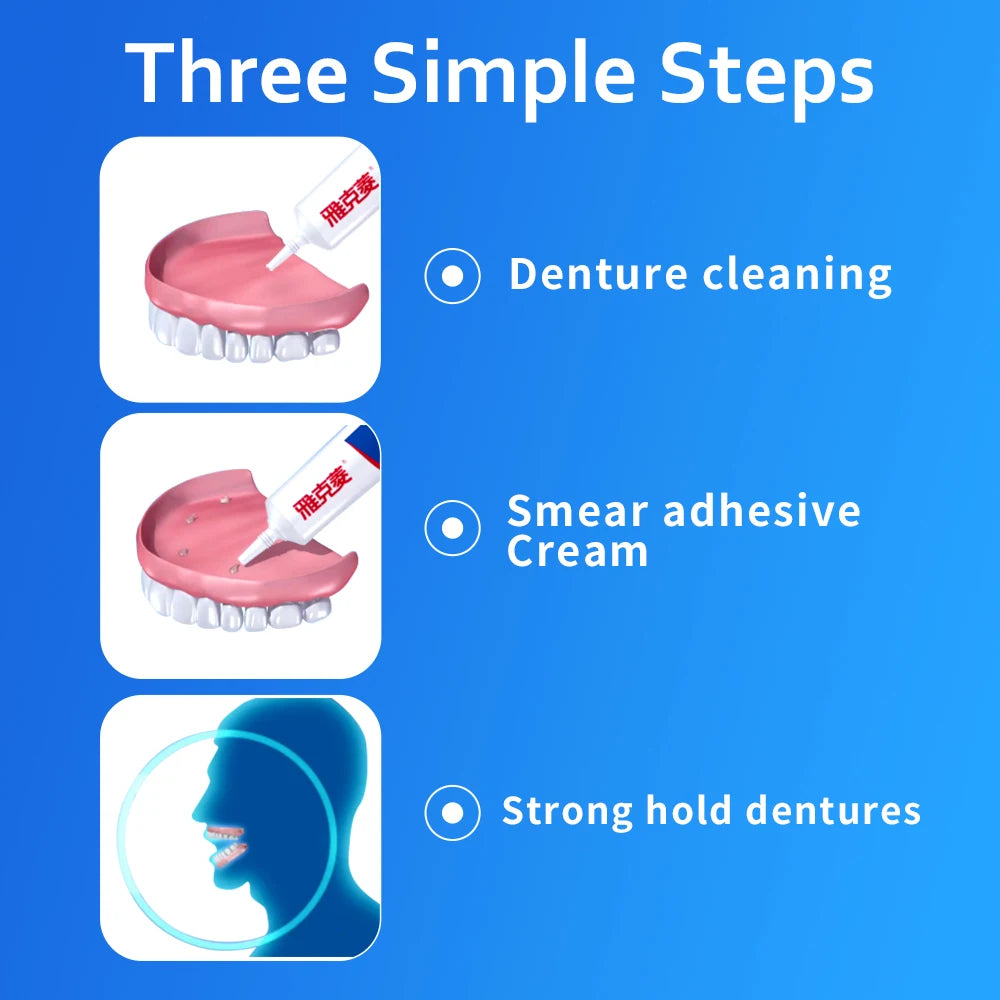 Three Simple Steps

雅克菱

Denture cleaning

雅克菱

Smear adhesive Cream

Strong hold dentures